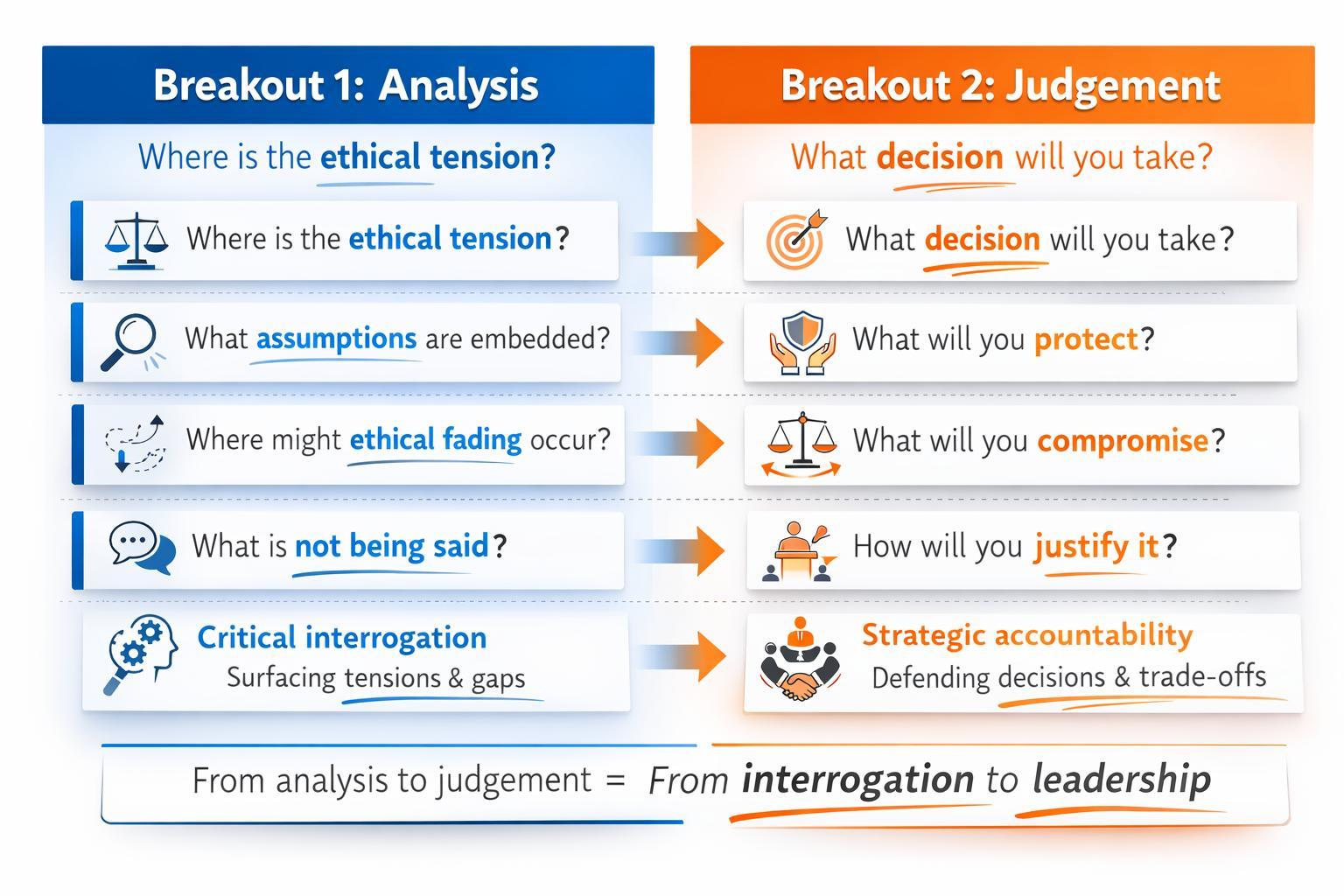 Breakout 1: Analysis

Where is the ethical tension?

Where is the ethical tension?

What assumptions are embedded?

Where might ethical fading occur?

What is not being said?

Critical interrogation
Surfacing tensions & gaps

Breakout 2: Judgement

What decision will you take?

What decision will you take?

What will you protect?

What will you compromise?

How will you justify it?

Strategic accountability
Defending decisions & trade-offs

From analysis to judgement = From interrogation to leadership